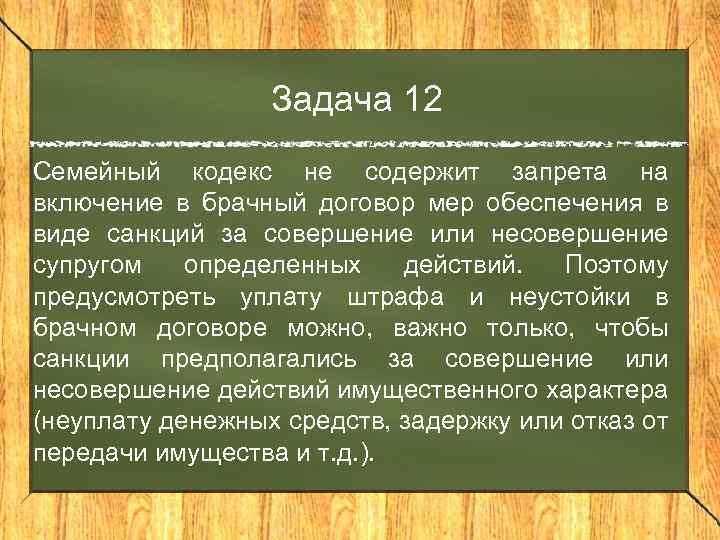 Задача 12

Семейный кодекс не содержит запрета на включение в брачный договор мер обеспечения в виде санкций за совершение или несовершение супругом определенных действий. Поэтому предусмотреть уплату штрафа и неустойки в брачном договоре можно, важно только, чтобы санкции предполагались за совершение или несовершение действий имущественного характера (неуплату денежных средств, задержку или отказ от передачи имущества и т.д.).